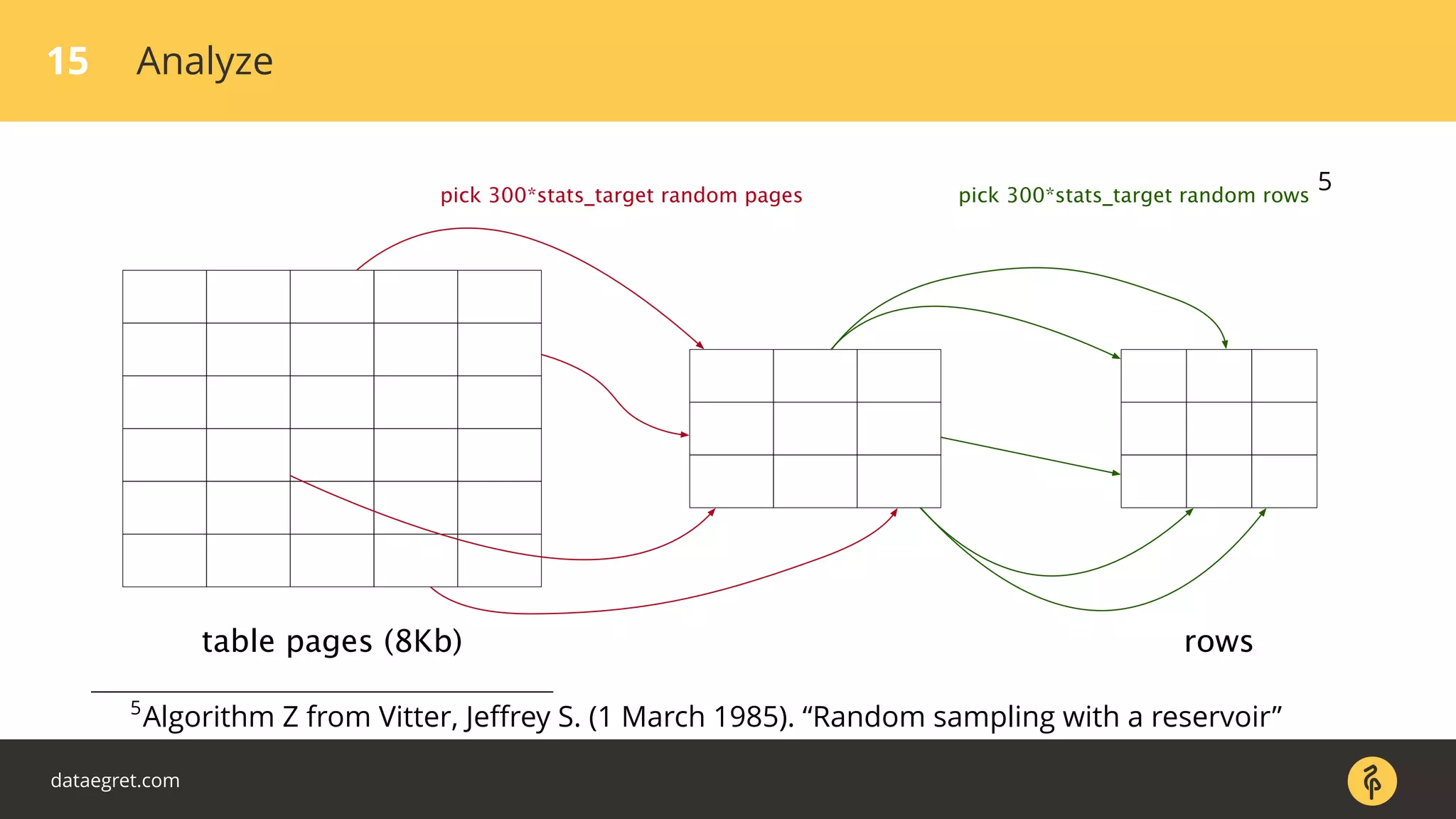 15 Analyze

pick 300*stats_target random pages

pick 300*stats_target random rows $^5$

table pages (8Kb)

rows

$^5$Algorithm Z from Vitter, Jeffrey S. (1 March 1985). “Random sampling with a reservoir”

dataegret.com